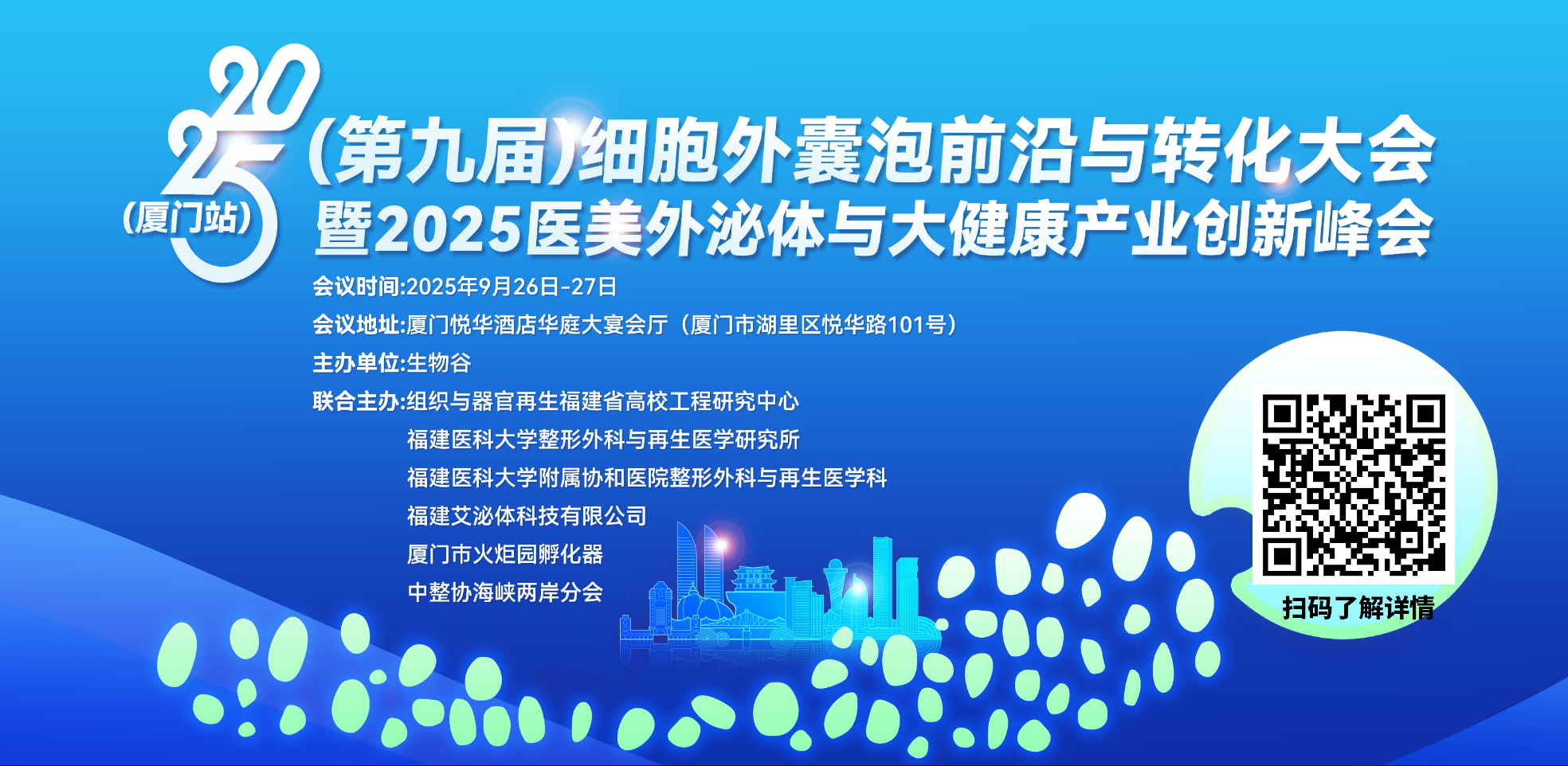 2025
(厦门站)

(第九届)细胞外囊泡前沿与转化大会
暨2025医美外泌体与大健康产业创新峰会

会议时间:2025年9月26日-27日
会议地址:厦门悦华酒店华庭大宴会厅（厦门市湖里区悦华路101号）
主办单位:生物谷
联合主办:组织与器官再生福建省高校工程研究中心
福建医科大学整形外科与再生医学研究所
福建医科大学附属协和医院整形外科与再生医学科
福建艾泌体科技有限公司
厦门市火炬园孵化器
中整协海峡两岸分会

扫码了解详情